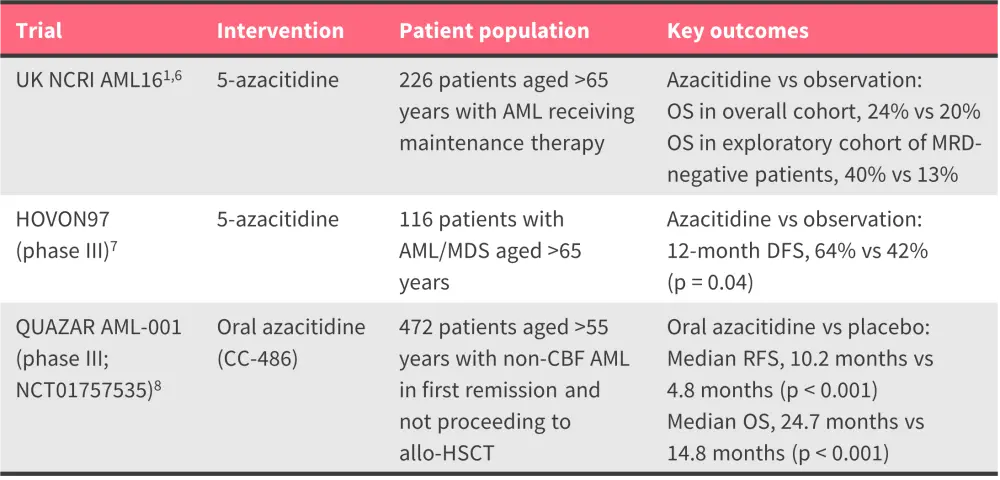 | Trial | Intervention | Patient population | Key outcomes |
|---|---|---|---|
| UK NCRI AML16$^{1,6}$ | 5-azacitidine | 226 patients aged >65 years with AML receiving maintenance therapy | Azacitidine vs observation: OS in overall cohort, 24% vs 20% OS in exploratory cohort of MRD-negative patients, 40% vs 13% |
| HOVON97 (phase III)$^{7}$ | 5-azacitidine | 116 patients with AML/MDS aged >65 years | Azacitidine vs observation: 12-month DFS, 64% vs 42% (p = 0.04) |
| QUAZAR AML-001 (phase III; NCT01757535)$^{8}$ | Oral azacitidine (CC-486) | 472 patients aged >55 years with non-CBF AML in first remission and not proceeding to allo-HSCT | Oral azacitidine vs placebo: Median RFS, 10.2 months vs 4.8 months (p < 0.001) Median OS, 24.7 months vs 14.8 months (p < 0.001) |